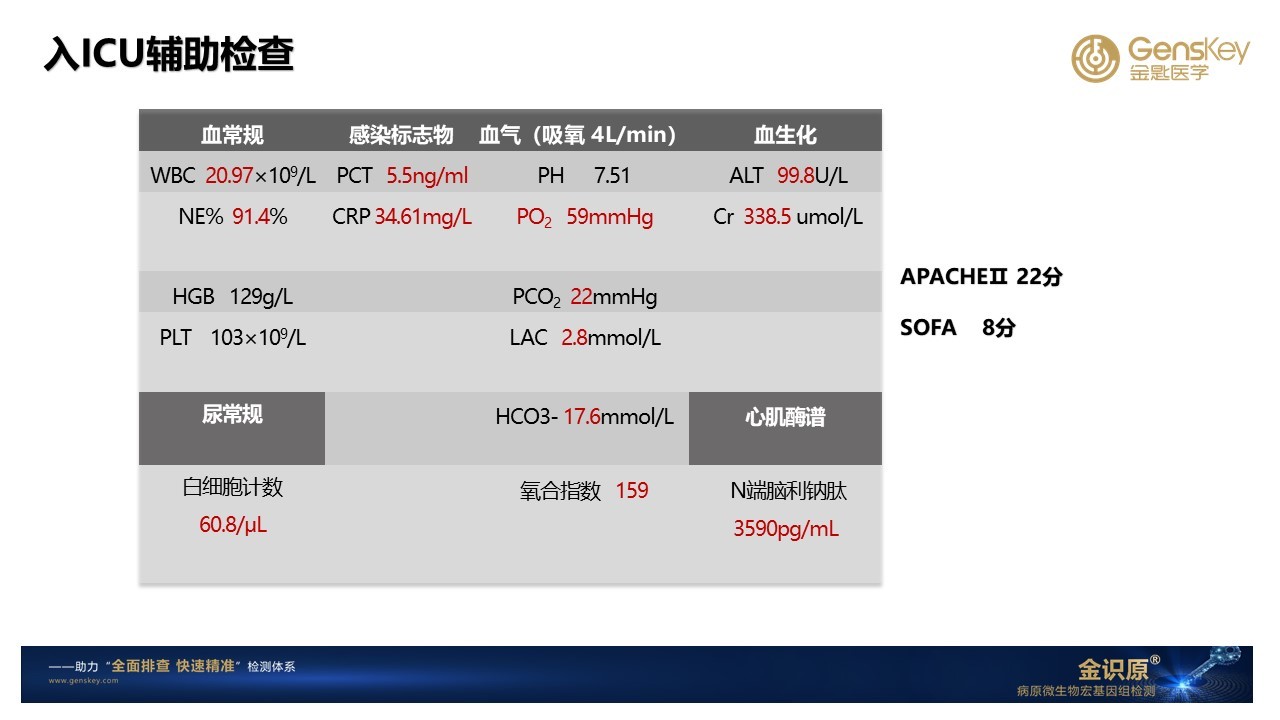 入ICU辅助检查

GensKey 金匙医学

| 血常规 | 感染标志物 | 血气（吸氧 4L/min） | 血生化 |
|---|---|---|---|
| WBC 20.97×$10^9$/L | PCT 5.5ng/ml | PH 7.51 | ALT 99.8U/L |
| NE% 91.4% | CRP 34.61mg/L | $PO_2$ 59mmHg | Cr 338.5 umol/L |
| HGB 129g/L | | $PCO_2$ 22mmHg | |
| PLT 103×$10^9$/L | | LAC 2.8mmol/L | |
| 尿常规 | | HCO3- 17.6mmol/L | 心肌酶谱 |
| 白细胞计数 60.8/μL | | 氧合指数 159 | N端脑利钠肽 3590pg/mL |

APACHEⅡ 22分

SOFA 8分

——助力“全面排查 快速精准”检测体系
www.genskey.com

金识原®
病原微生物宏基因组检测